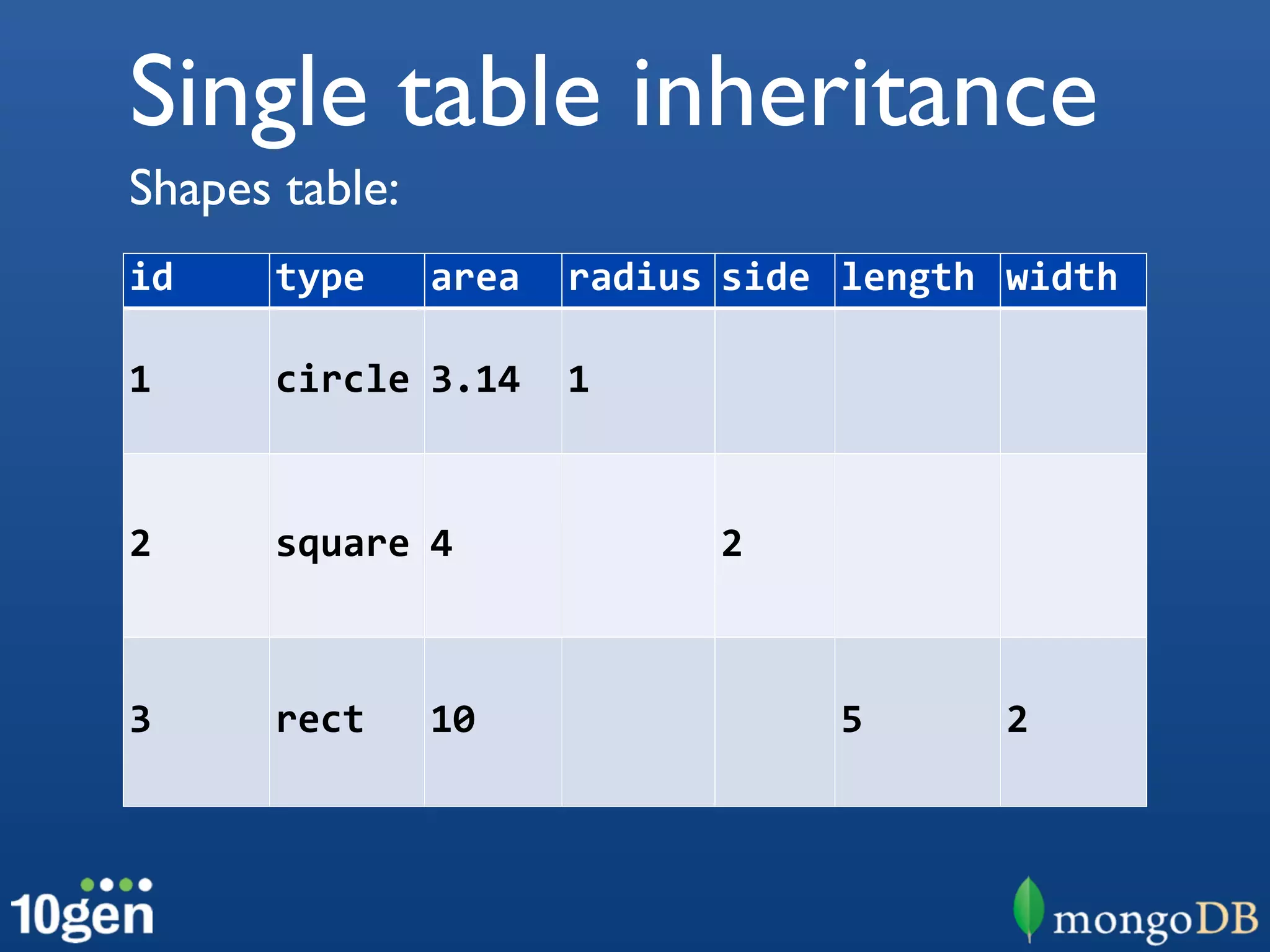 Single table inheritance

Shapes table:

| id | type | area | radius | side | length | width |
|---|---|---|---|---|---|---|
| 1 | circle | 3.14 | 1 | | | |
| 2 | square | 4 | | 2 | | |
| 3 | rect | 10 | | | 5 | 2 |

10gen

mongoDB